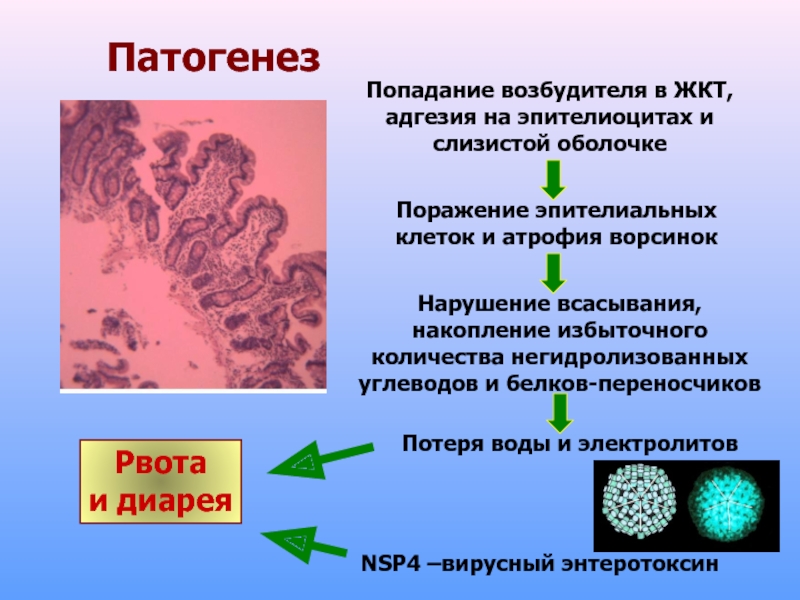 Патогенез

Попадание возбудителя в ЖКТ, адгезия на эпителиоцитах и слизистой оболочке

Поражение эпителиальных клеток и атрофия ворсинок

Нарушение всасывания, накопление избыточного количества негидролизованных углеводов и белков-переносчиков

Потеря воды и электролитов

Рвота и диарея

NSP4 –вирусный энтеротоксин